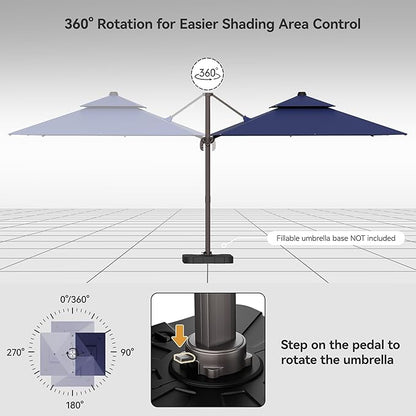 360° Rotation for Easier Shading Area Control

360°

Fillable umbrella base NOT included

0°/360°

270°

90°

180°

Step on the pedal to rotate the umbrella